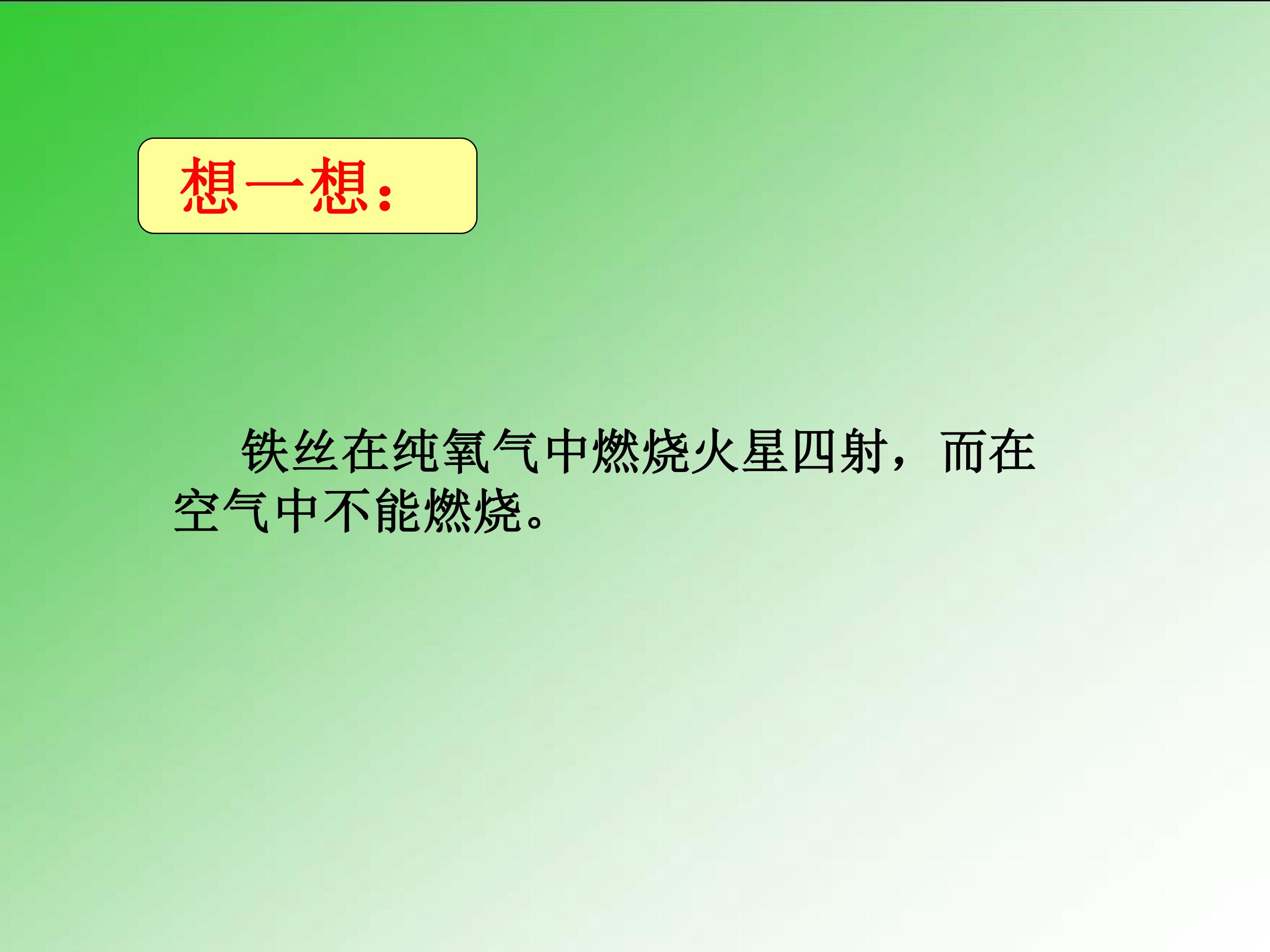 想一想：

铁丝在纯氧气中燃烧火星四射，而在空气中不能燃烧。